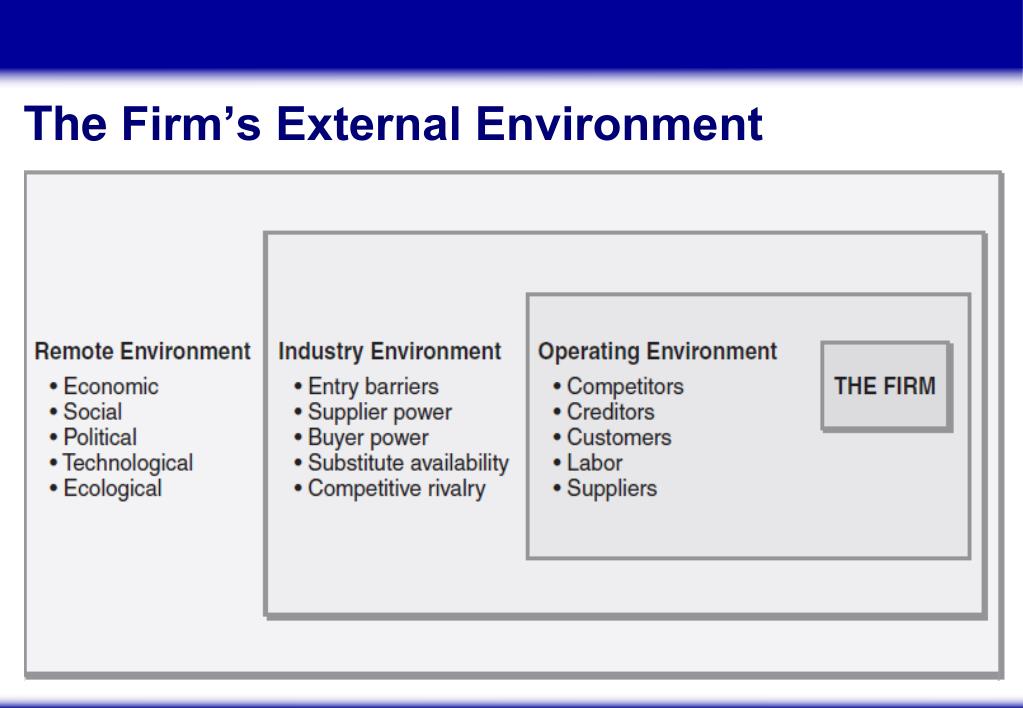 The Firm's External Environment

Remote Environment
• Economic
• Social
• Political
• Technological
• Ecological

Industry Environment
• Entry barriers
• Supplier power
• Buyer power
• Substitute availability
• Competitive rivalry

Operating Environment
• Competitors
• Creditors
• Customers
• Labor
• Suppliers

THE FIRM